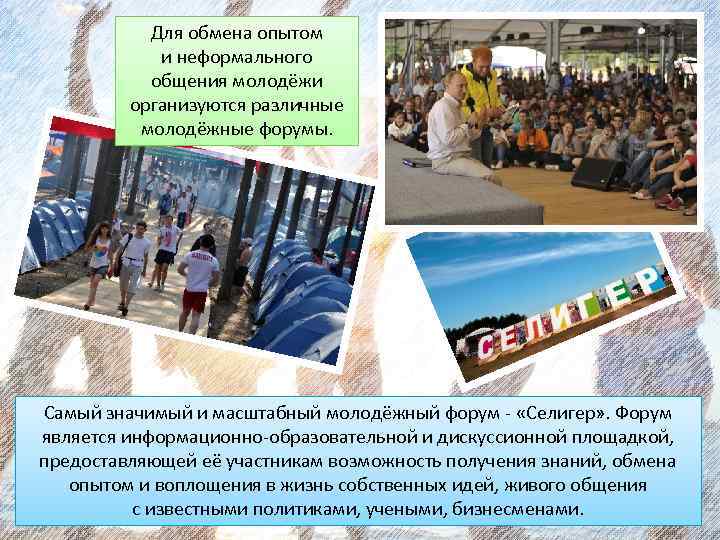 Для обмена опытом и неформального общения молодёжи организуются различные молодёжные форумы.

СЕЛИГЕР

Самый значимый и масштабный молодёжный форум - «Селигер». Форум является информационно-образовательной и дискуссионной площадкой, предоставляющей её участникам возможность получения знаний, обмена опытом и воплощения в жизнь собственных идей, живого общения с известными политиками, учеными, бизнесменами.